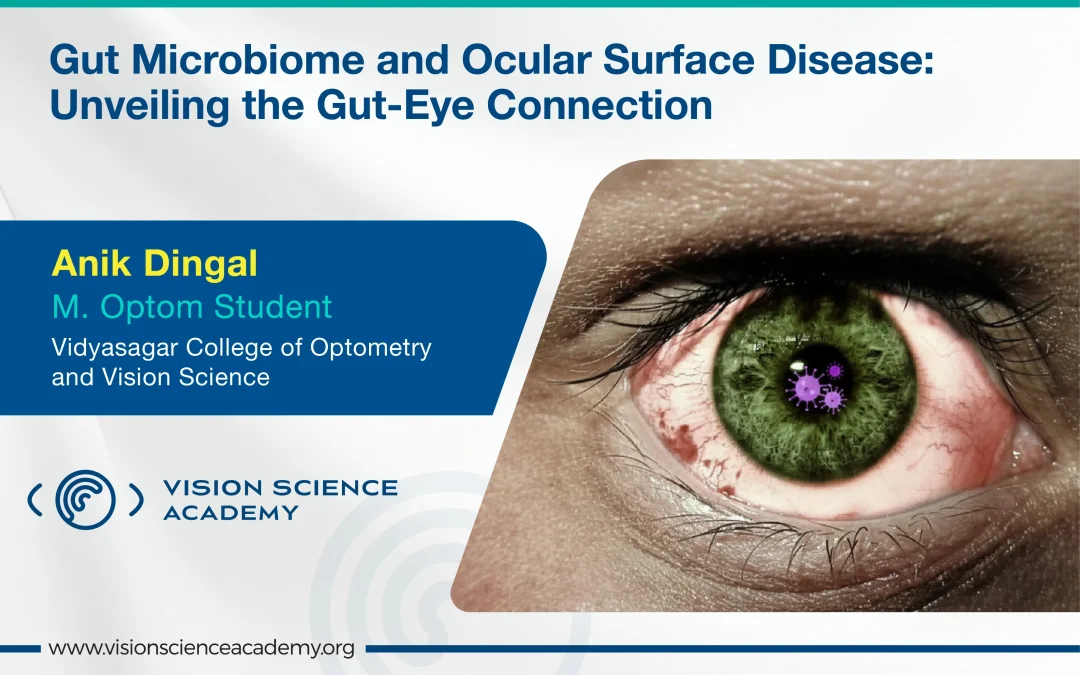 Gut Microbiome and Ocular Surface Disease: Unveiling the Gut-Eye Connection

Anik Dingal
M. Optom Student
Vidyasagar College of Optometry and Vision Science

VISION SCIENCE ACADEMY

www.visionscienceacademy.org